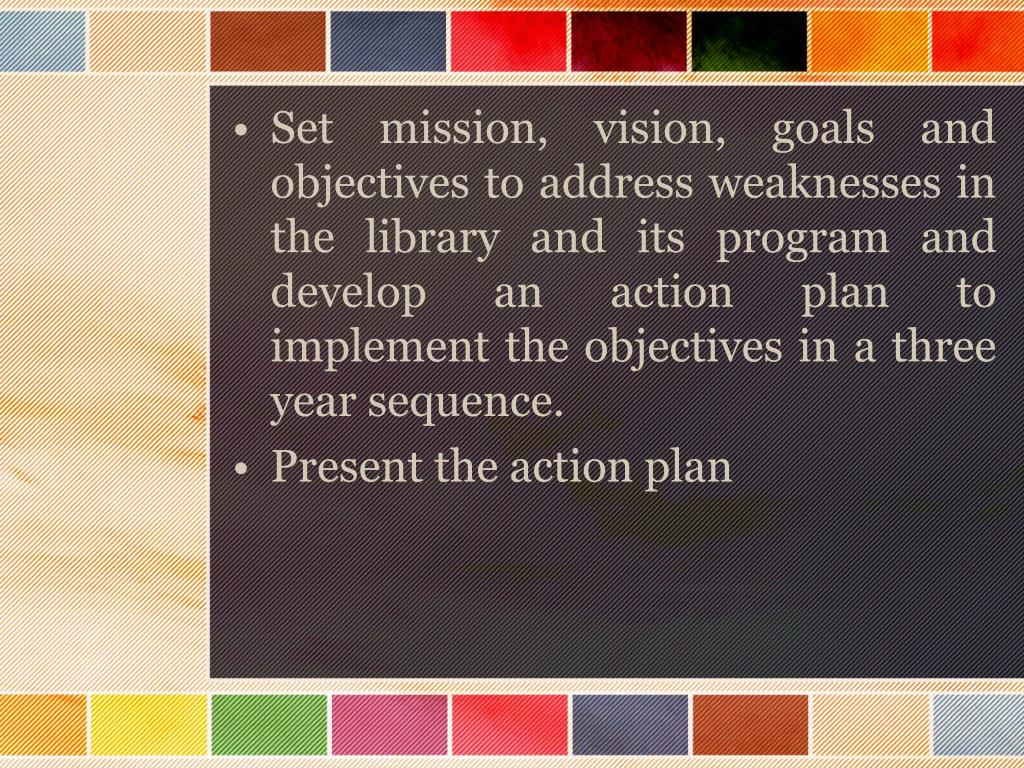 • Set mission, vision, goals and objectives to address weaknesses in the library and its program and develop an action plan to implement the objectives in a three year sequence.

• Present the action plan